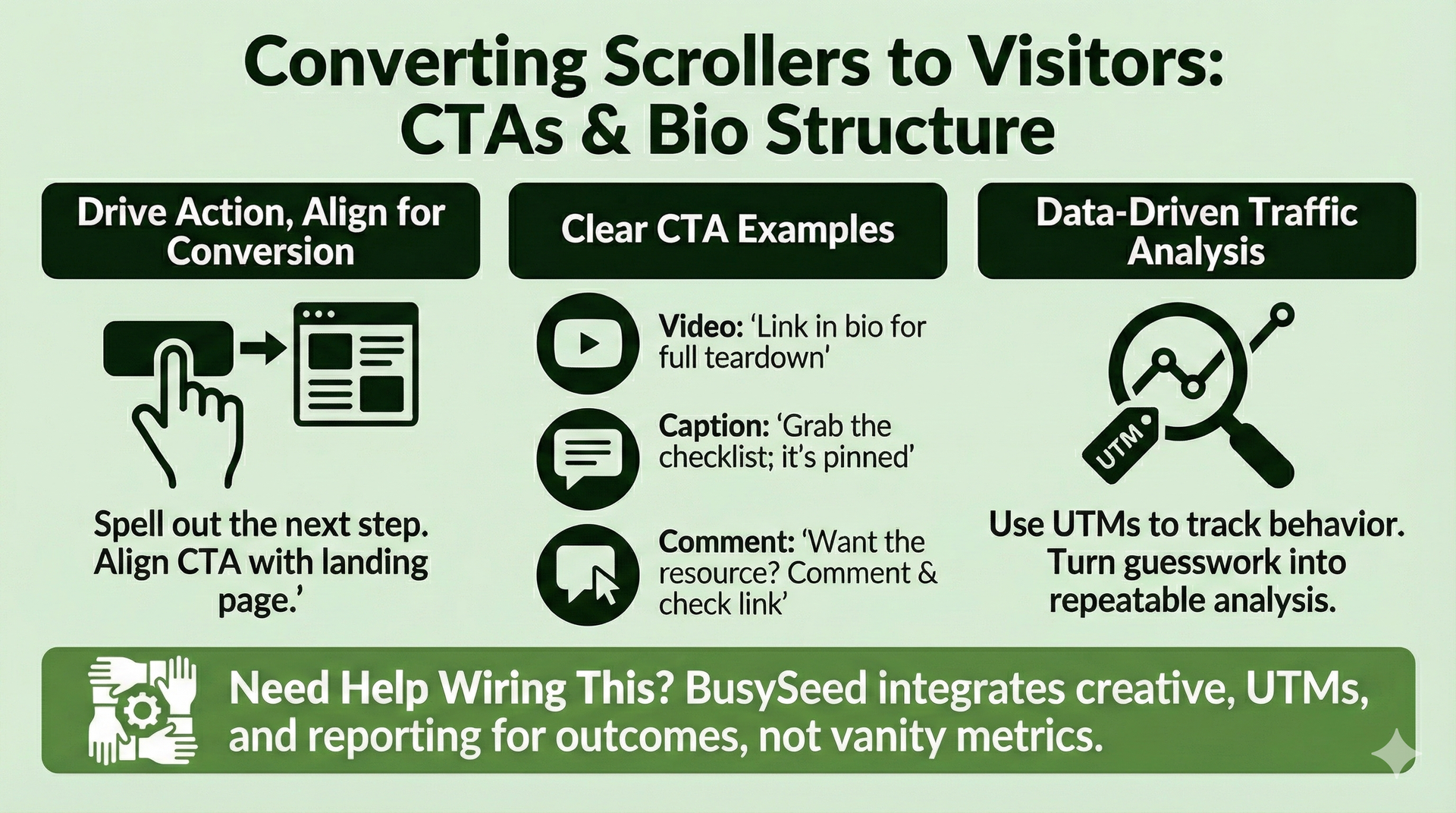 Converting Scrollers to Visitors: CTAs & Bio Structure

Drive Action, Align for Conversion

Spell out the next step. Align CTA with landing page.'

Clear CTA Examples

Video: 'Link in bio for full teardown'

Caption: 'Grab the checklist; it's pinned'

Comment: 'Want the resource? Comment & check link'

Data-Driven Traffic Analysis

UTM

Use UTMs to track behavior. Turn guesswork into repeatable analysis.

Need Help Wiring This? BusySeed integrates creative, UTMs, and reporting for outcomes, not vanity metrics.